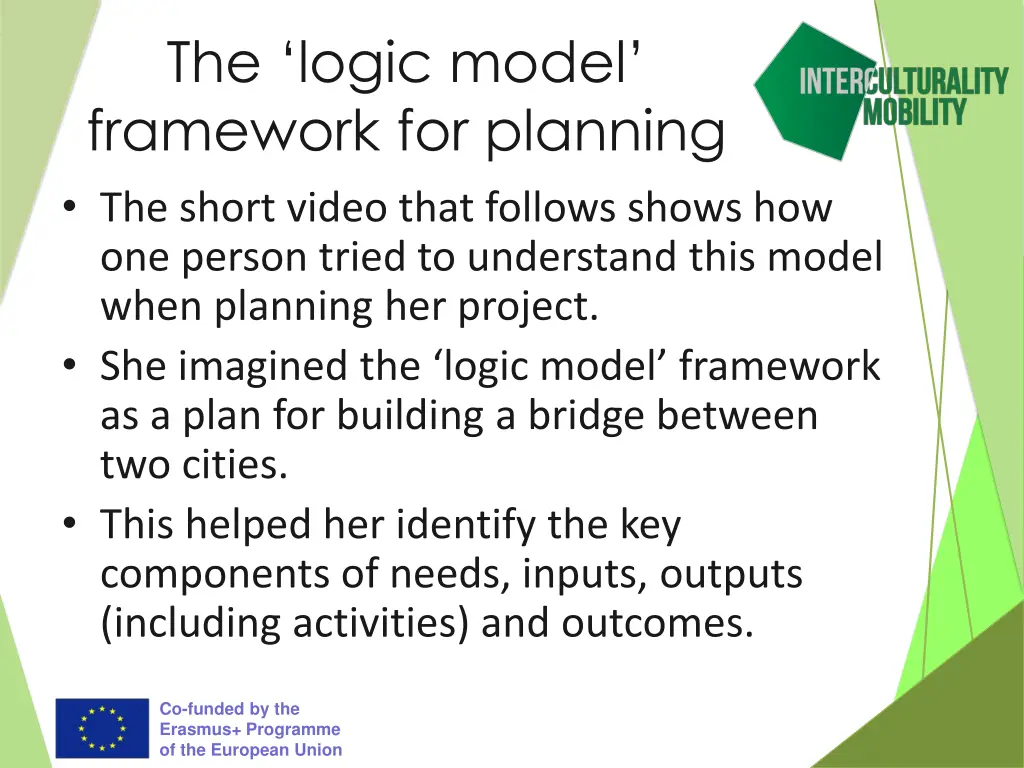 The ‘logic model’ framework for planning

INTERCULTURALITY MOBILITY

• The short video that follows shows how one person tried to understand this model when planning her project.
• She imagined the ‘logic model’ framework as a plan for building a bridge between two cities.
• This helped her identify the key components of needs, inputs, outputs (including activities) and outcomes.

Co-funded by the Erasmus+ Programme of the European Union